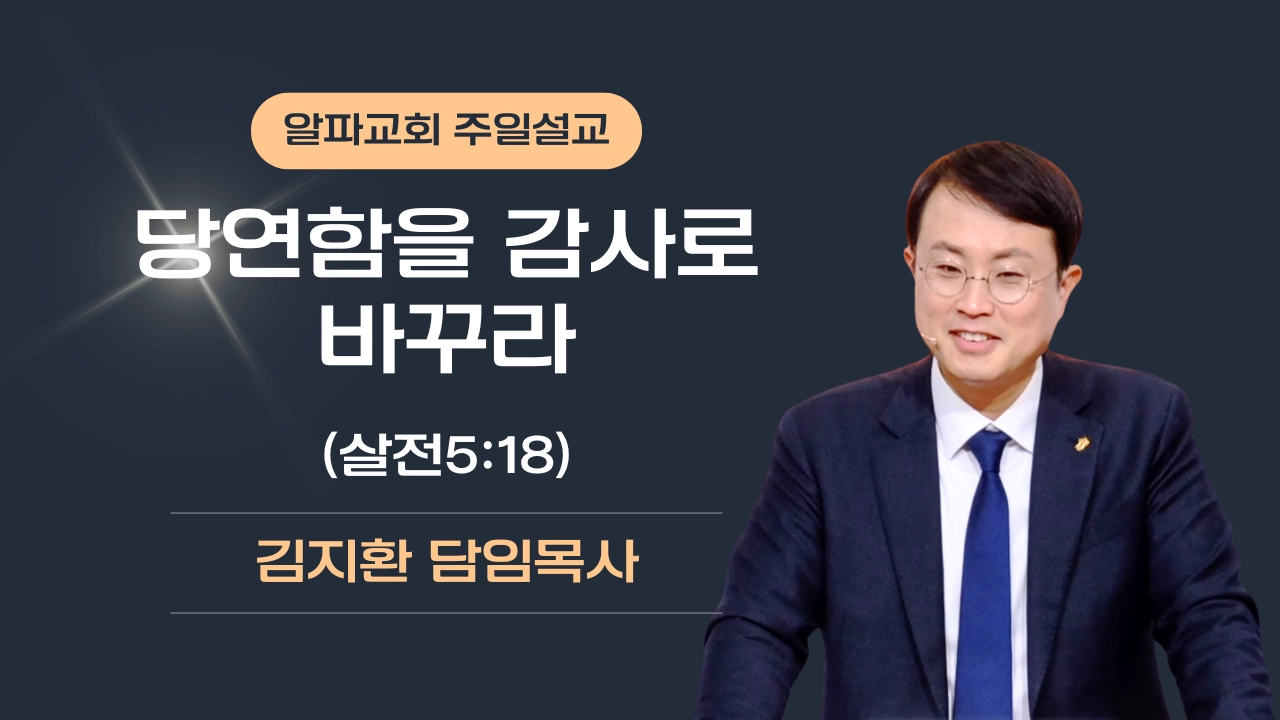 알파교회 주일설교

당연함을 감사로 바꾸라

(살전5:18)

김지환 담임목사